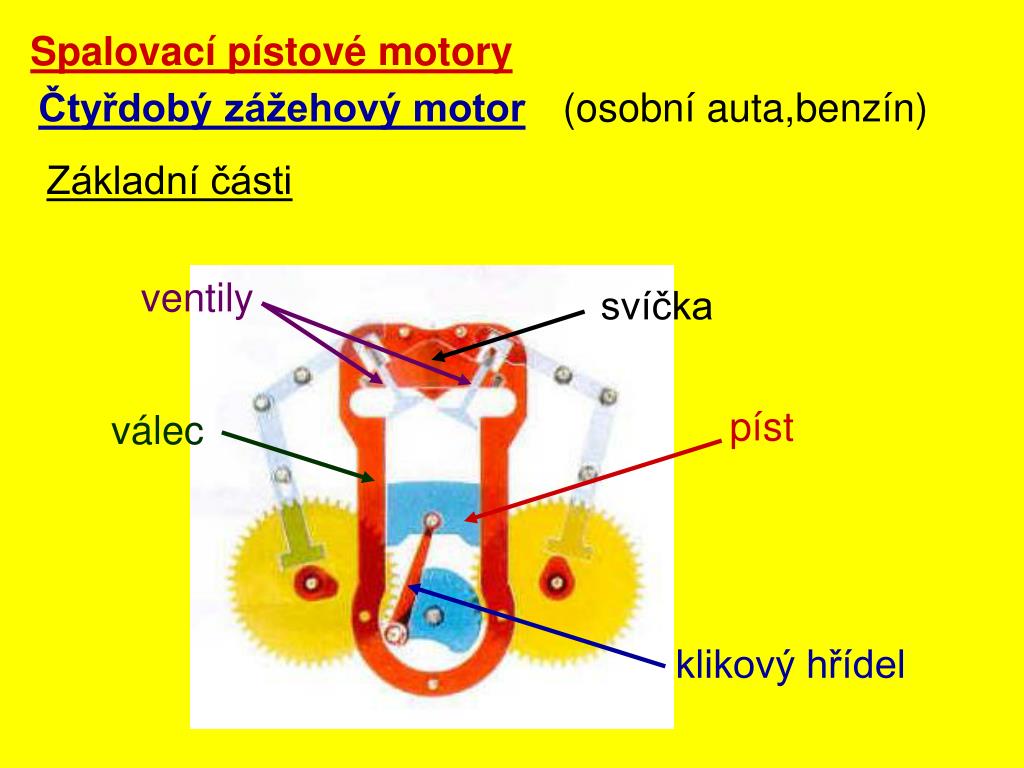 Spalovací pístové motory

Čtyřdobý zážehový motor (osobní auta,benzín)

Základní části

ventily

svíčka

válec

píst

klikový hřídel